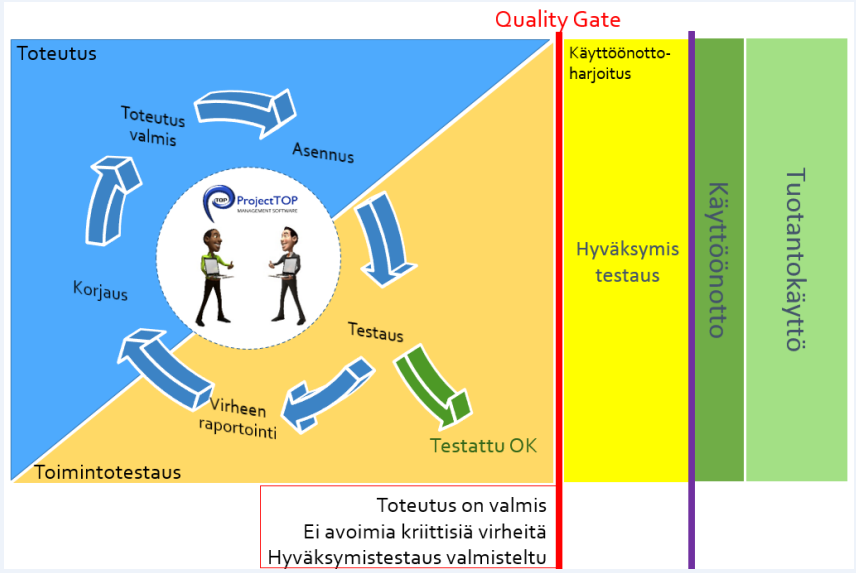 Quality Gate

Toteutus

Toteutus valmis

Asennus

TOP ProjectTOP MANAGEMENT SOFTWARE

Korjaus

Testaus

Virheen raportointi

Testattu OK

Toimintotestaus

Käyttöönotto-harjoitus

Hyväksymis testaus

Käyttöönotto

Tuotantokäyttö

Toteutus on valmis
Ei avoimia kriittisiä virheitä
Hyväksymistestaus valmisteltu